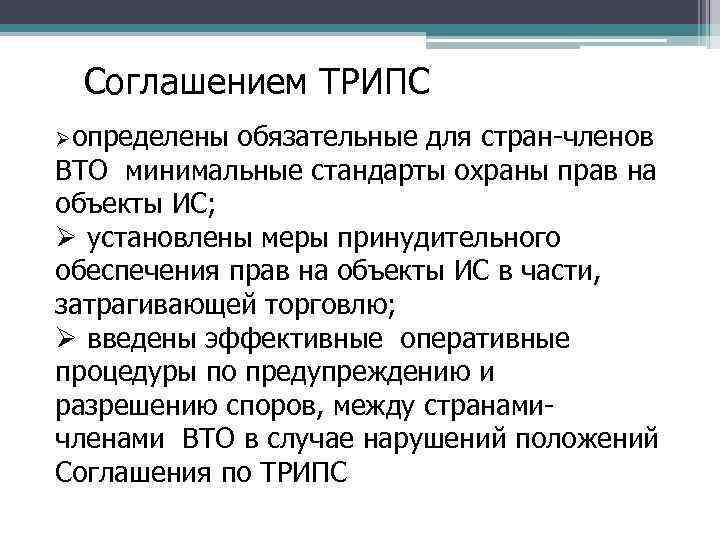 Соглашением ТРИПС

➢определены обязательные для стран-членов ВТО минимальные стандарты охраны прав на объекты ИС;

➢ установлены меры принудительного обеспечения прав на объекты ИС в части, затрагивающей торговлю;

➢ введены эффективные оперативные процедуры по предупреждению и разрешению споров, между странами-членами ВТО в случае нарушений положений Соглашения по ТРИПС